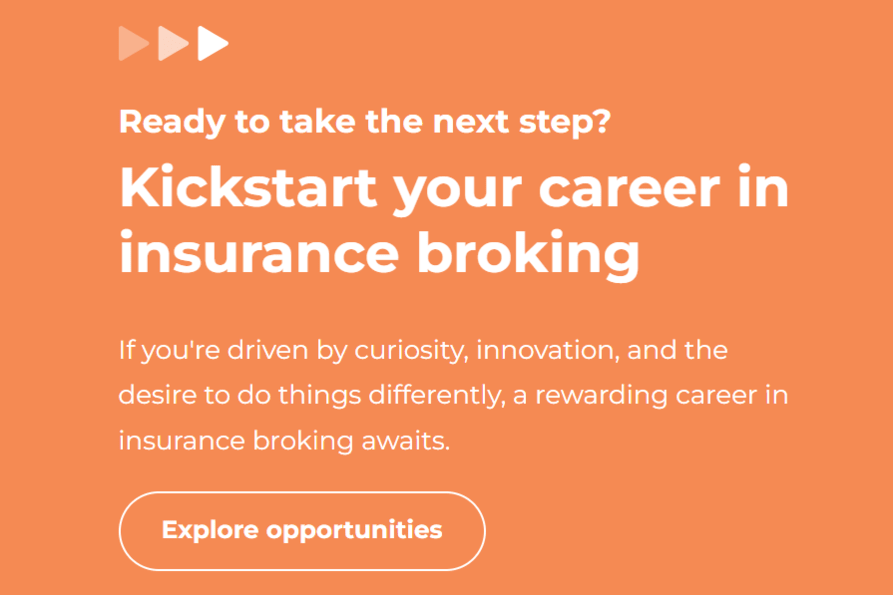 Ready to take the next step?

Kickstart your career in insurance broking

If you're driven by curiosity, innovation, and the desire to do things differently, a rewarding career in insurance broking awaits.

Explore opportunities